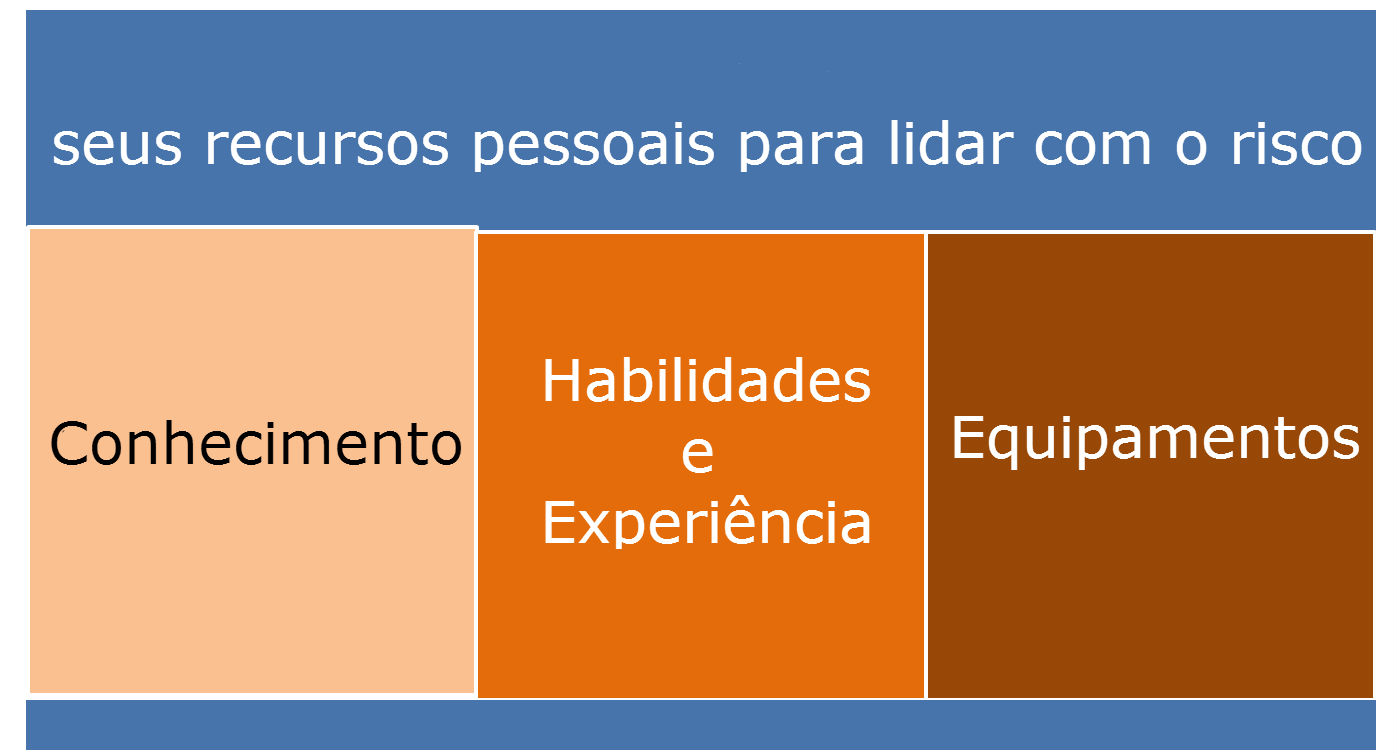 seus recursos pessoais para lidar com o risco

Conhecimento

Habilidades e Experiência

Equipamentos